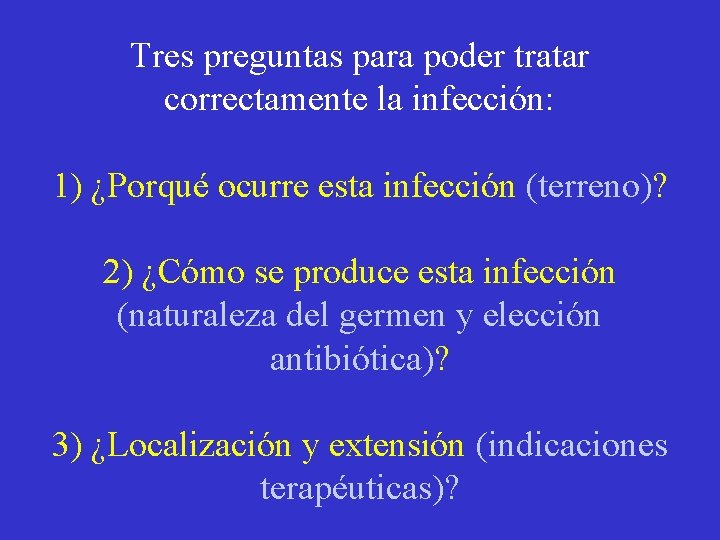 Tres preguntas para poder tratar correctamente la infección:

1) ¿Porqué ocurre esta infección (terreno)?

2) ¿Cómo se produce esta infección (naturaleza del germen y elección antibiótica)?

3) ¿Localización y extensión (indicaciones terapéuticas)?